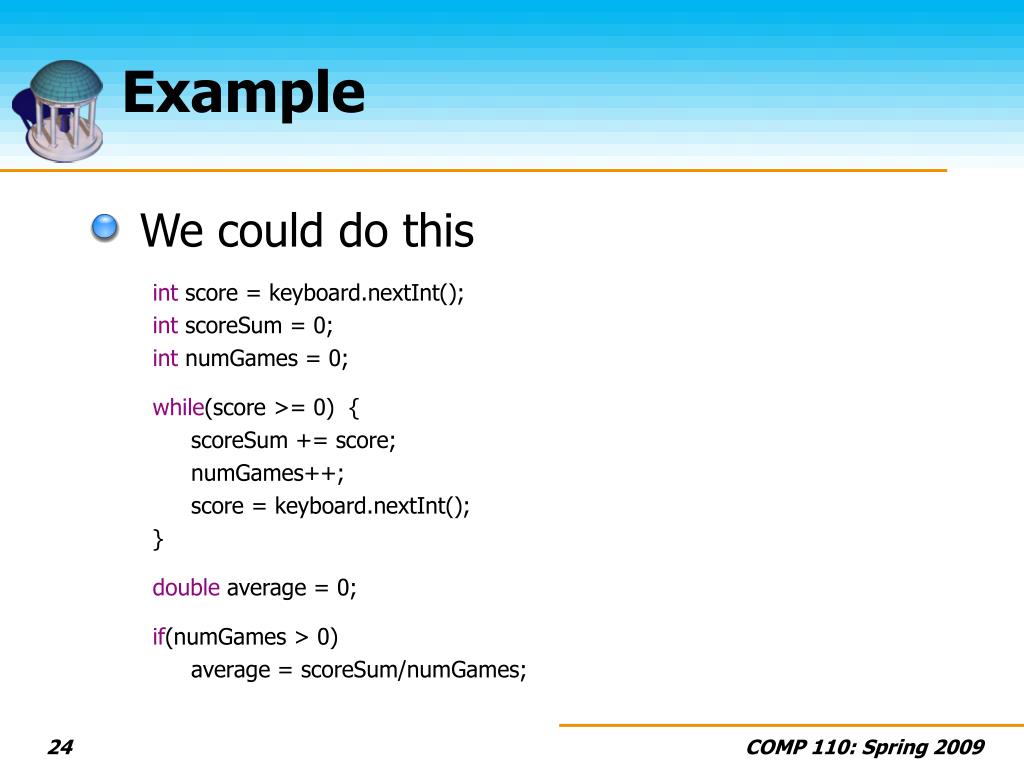 Example

We could do this

int score = keyboard.nextInt();
int scoreSum = 0;
int numGames = 0;

while(score >= 0) {
scoreSum += score;
numGames++;
score = keyboard.nextInt();
}

double average = 0;

if(numGames > 0)
average = scoreSum/numGames;

24

COMP 110: Spring 2009